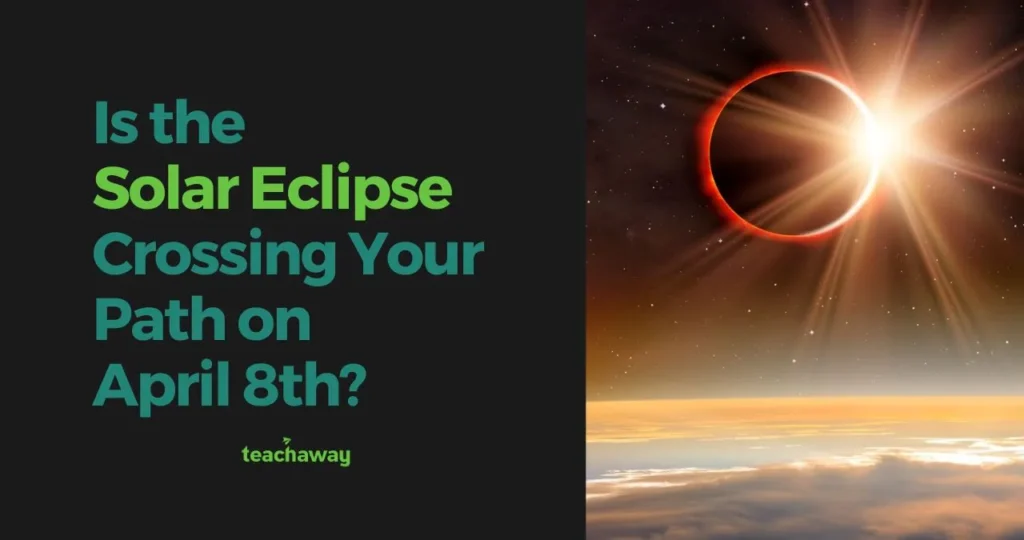 Is the
Solar Eclipse
Crossing Your
Path on
April 8th?

teachaway